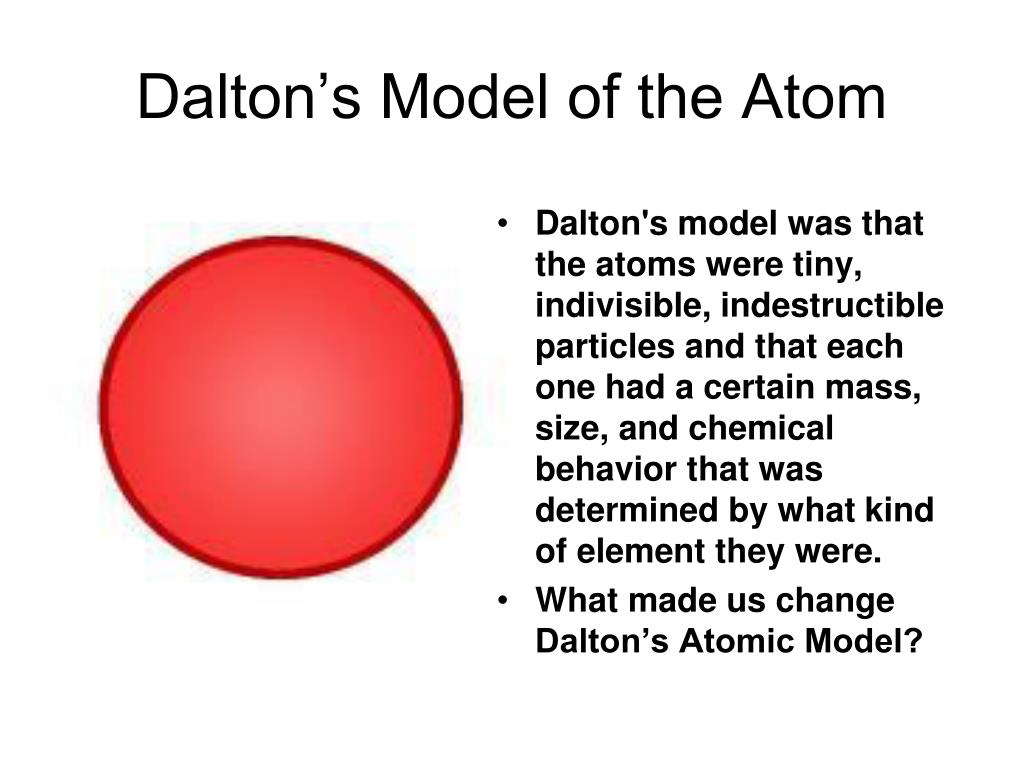 Dalton’s Model of the Atom

• Dalton's model was that the atoms were tiny, indivisible, indestructible particles and that each one had a certain mass, size, and chemical behavior that was determined by what kind of element they were.
• What made us change Dalton’s Atomic Model?